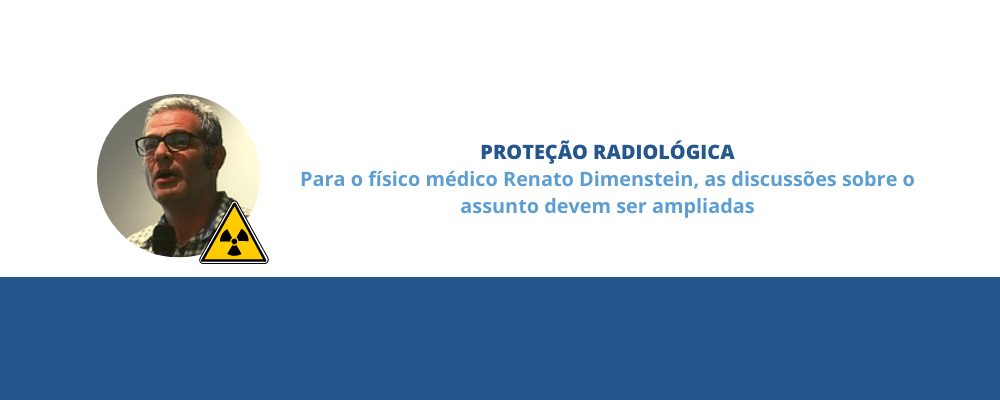 PROTEÇÃO RADIOLÓGICA
Para o físico médico Renato Dimenstein, as discussões sobre o assunto devem ser ampliadas